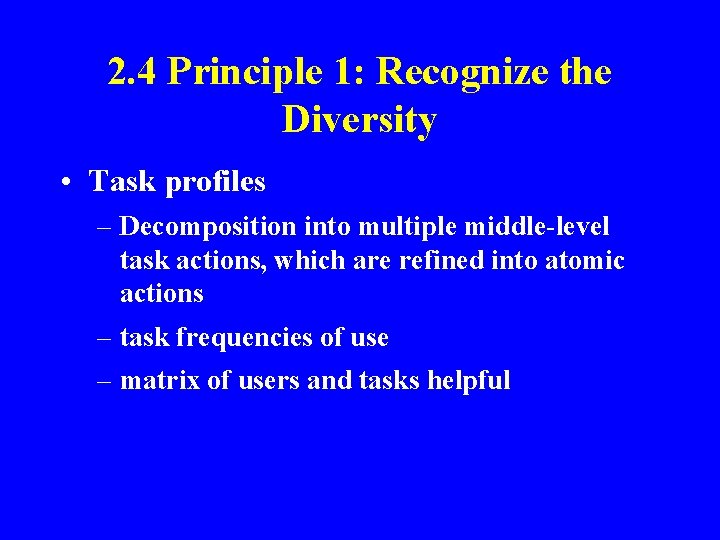 2.4 Principle 1: Recognize the Diversity

• Task profiles

– Decomposition into multiple middle-level task actions, which are refined into atomic actions

– task frequencies of use

– matrix of users and tasks helpful